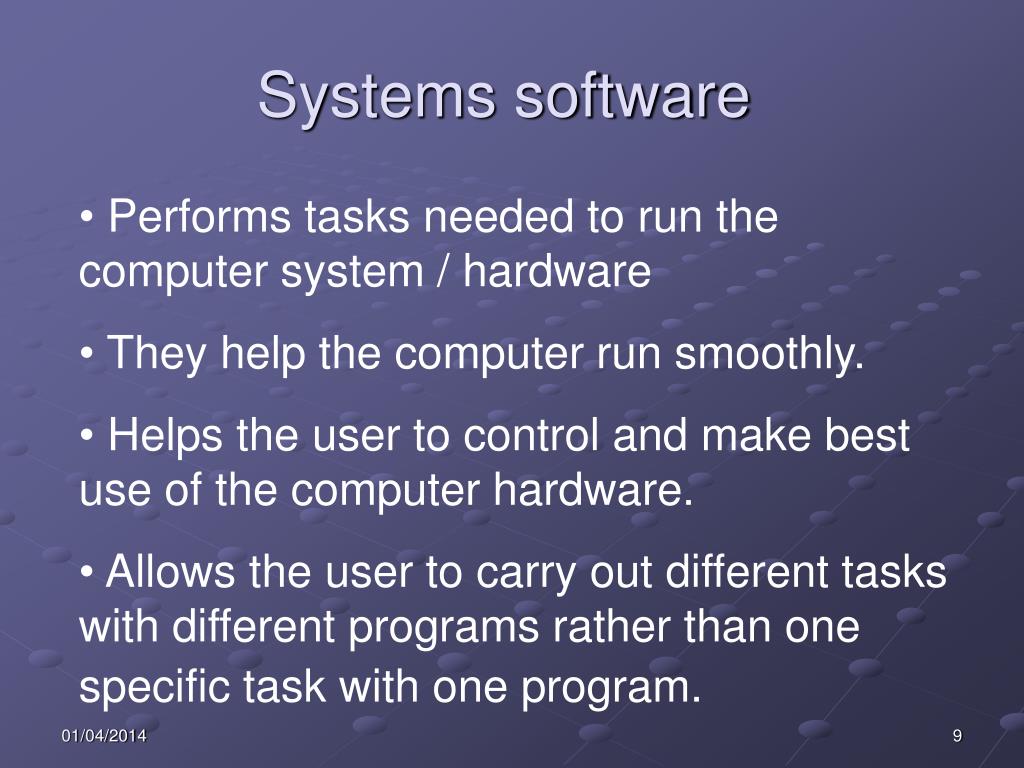 Systems software

• Performs tasks needed to run the computer system / hardware

• They help the computer run smoothly.

• Helps the user to control and make best use of the computer hardware.

• Allows the user to carry out different tasks with different programs rather than one specific task with one program.

01/04/2014

9